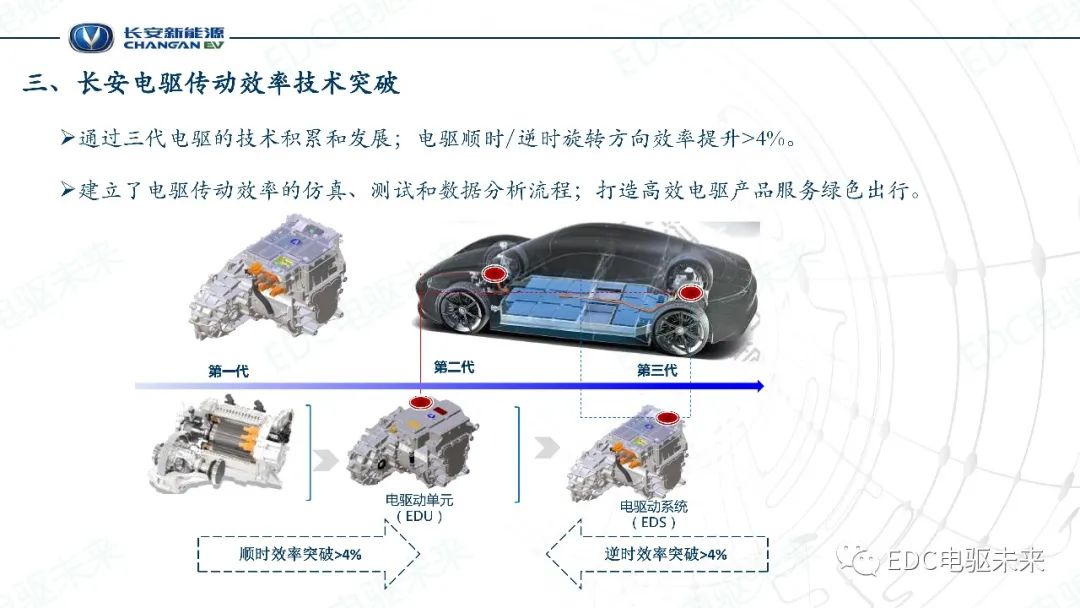 长安新能源
CHANGAN EV

三、长安电驱传动效率技术突破

➢通过三代电驱的技术积累和发展；电驱顺时/逆时旋转方向效率提升>4%。

➢建立了电驱传动效率的仿真、测试和数据分析流程；打造高效电驱产品服务绿色出行。

第一代

第二代

第三代

电驱动单元
（EDU）

电驱动系统
（EDS）

顺时效率突破>4%

逆时效率突破>4%

EDC电驱未来